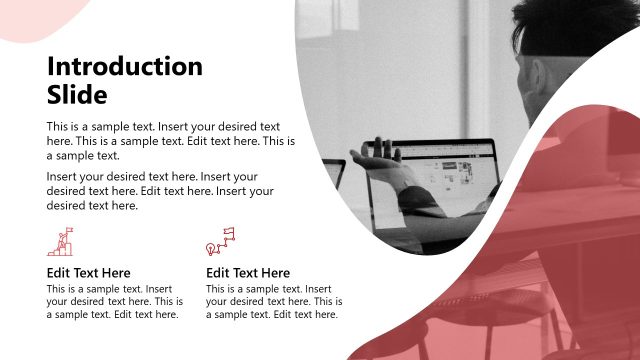 Introduction Slide

This is a sample text. Insert your desired text here. This is a sample text. Edit text here. This is a sample text.

Insert your desired text here. Insert your desired text here. Edit text here. Insert your desired text here.

Edit Text Here

This is a sample text. Insert your desired text here. This is a sample text. Edit text here.

Edit Text Here

This is a sample text. Insert your desired text here. This is a sample text. Edit text here.